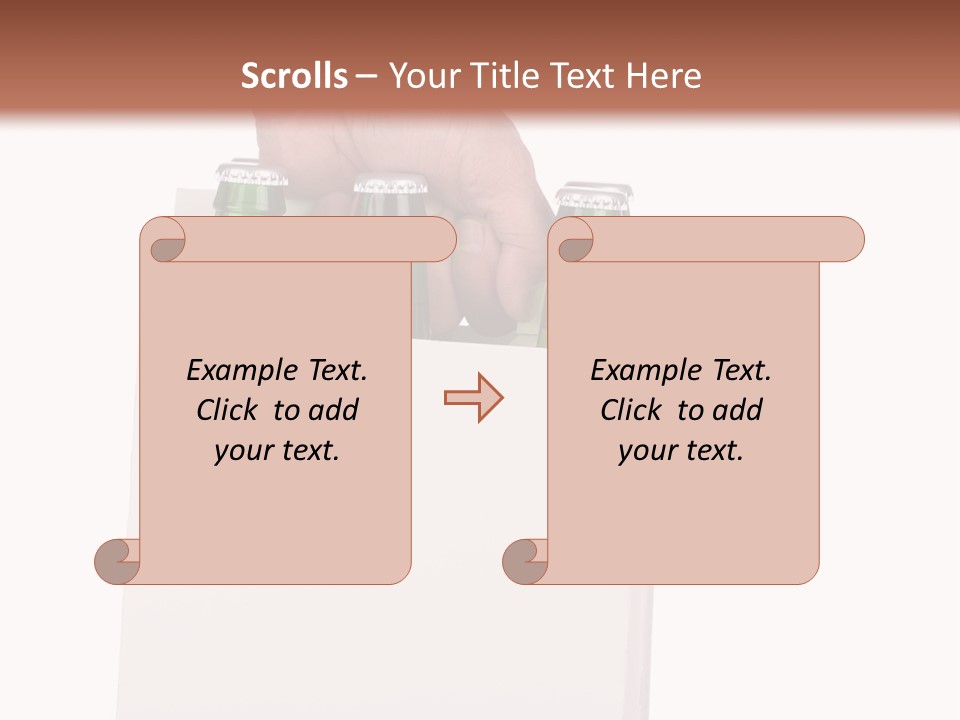 Scrolls – Your Title Text Here

Example Text. Click to add your text.

Example Text. Click to add your text.